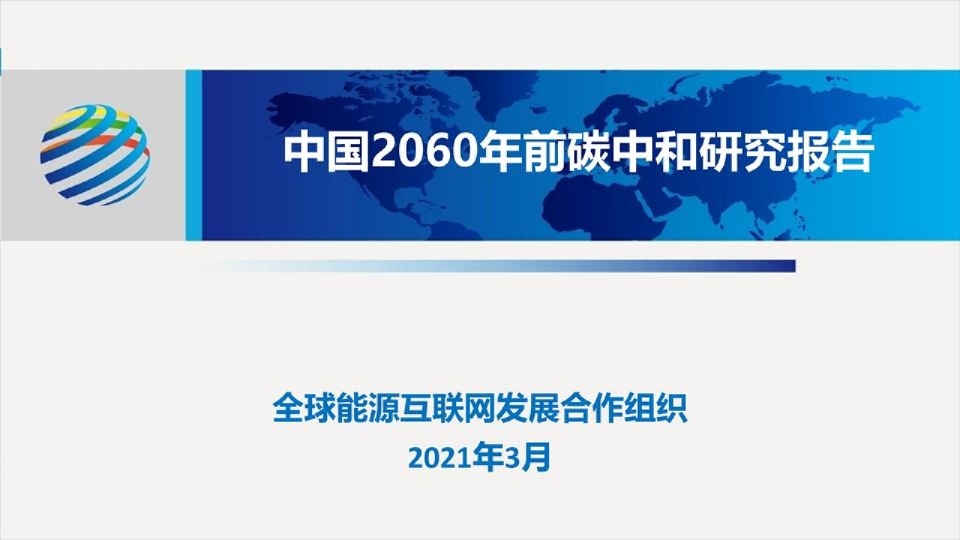 中国2060年前碳中和研究报告

全球能源互联网发展合作组织
2021年3月